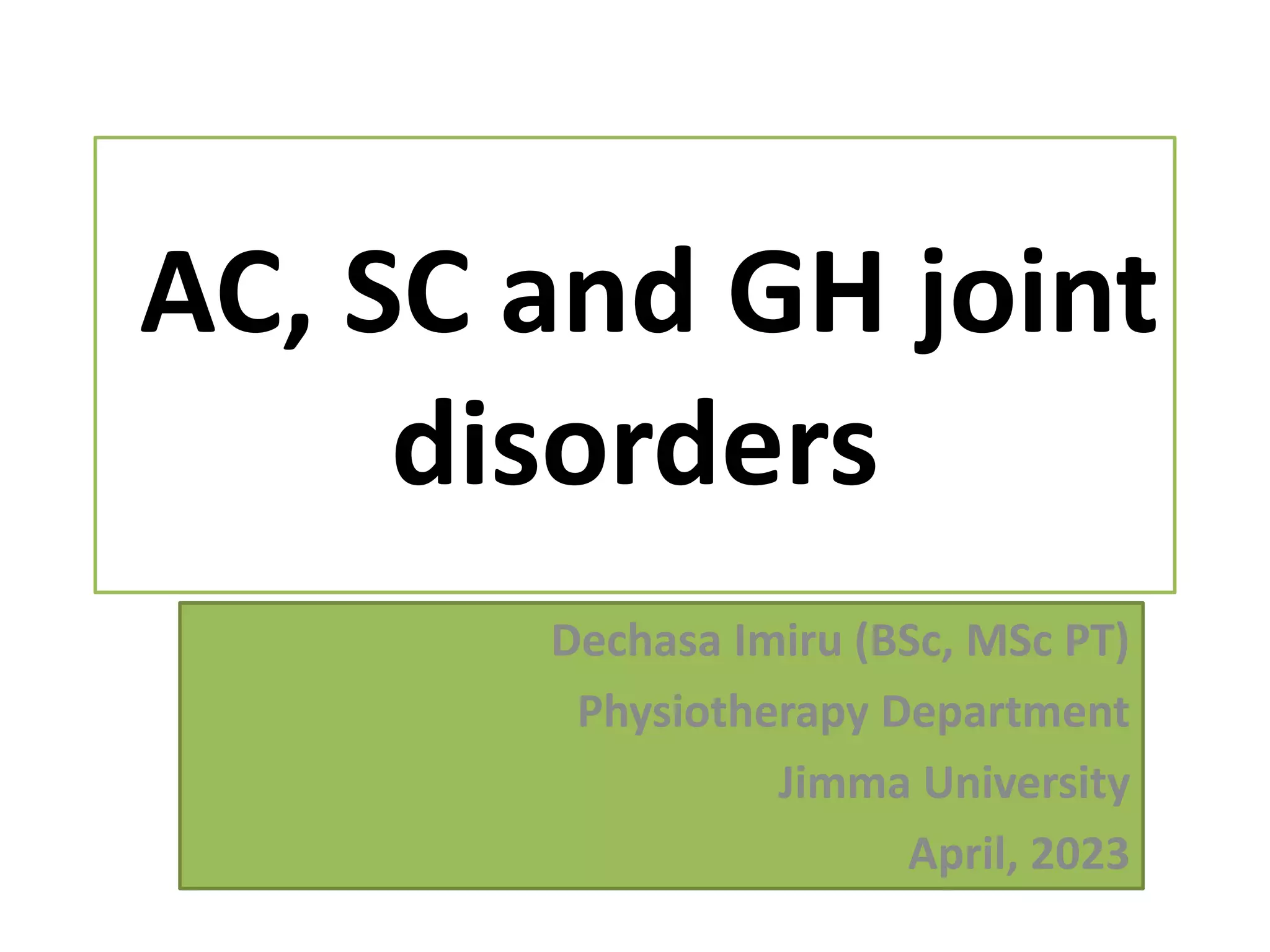 AC, SC and GH joint disorders

Dechasa Imiru (BSc, MSc PT)
Physiotherapy Department
Jimma University
April, 2023